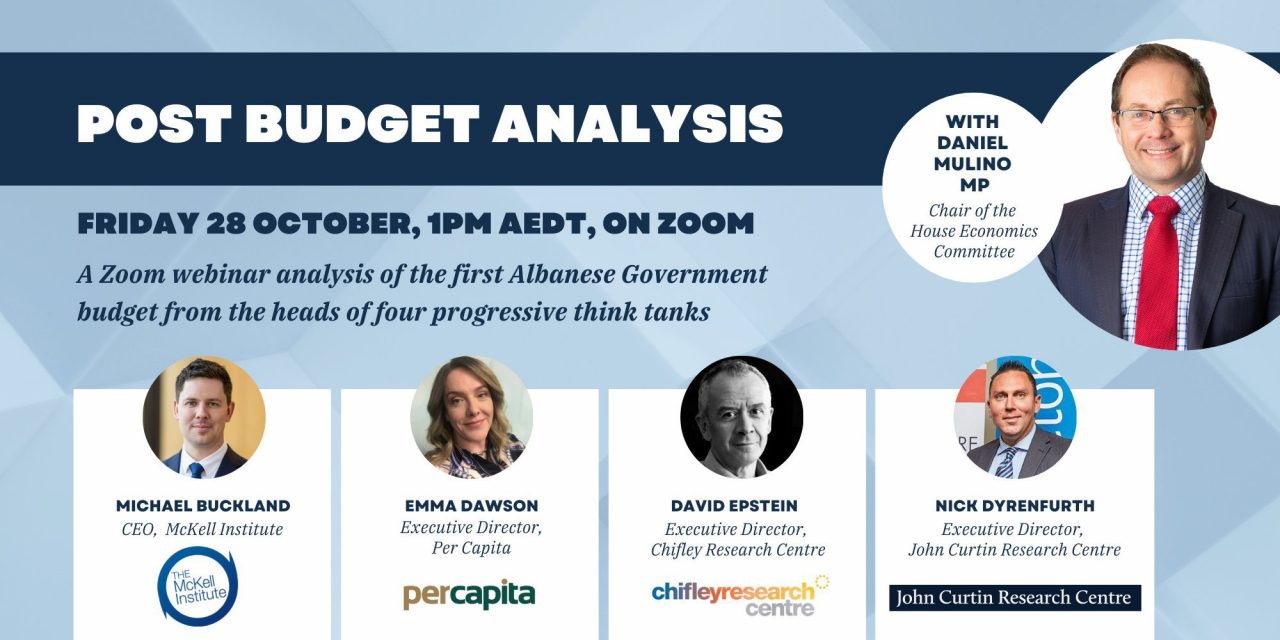 POST BUDGET ANALYSIS

WITH DANIEL MULINO MP

Chair of the House Economics Committee

FRIDAY 28 OCTOBER, 1PM AEDT, ON ZOOM

A Zoom webinar analysis of the first Albanese Government budget from the heads of four progressive think tanks

MICHAEL BUCKLAND
CEO, McKell Institute

THE McKell Institute

EMMA DAWSON
Executive Director, Per Capita

percapita

DAVID EPSTEIN
Executive Director, Chifley Research Centre

chifleyresearch centre

NICK DYRENFURTH
Executive Director, John Curtin Research Centre

John Curtin Research Centre